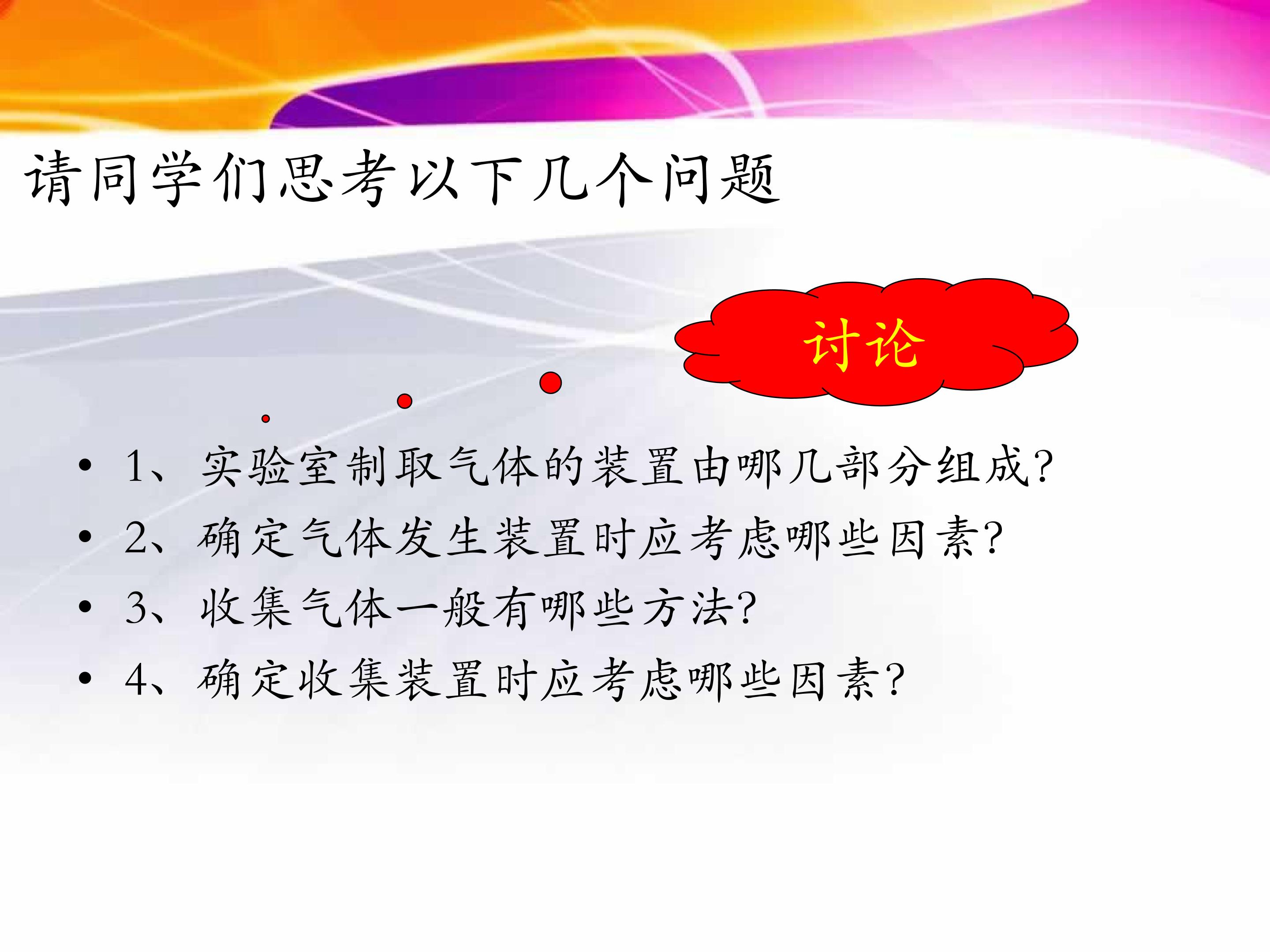 请同学们思考以下几个问题

讨论

• 1、实验室制取气体的装置由哪几部分组成?
• 2、确定气体发生装置时应考虑哪些因素?
• 3、收集气体一般有哪些方法?
• 4、确定收集装置时应考虑哪些因素?